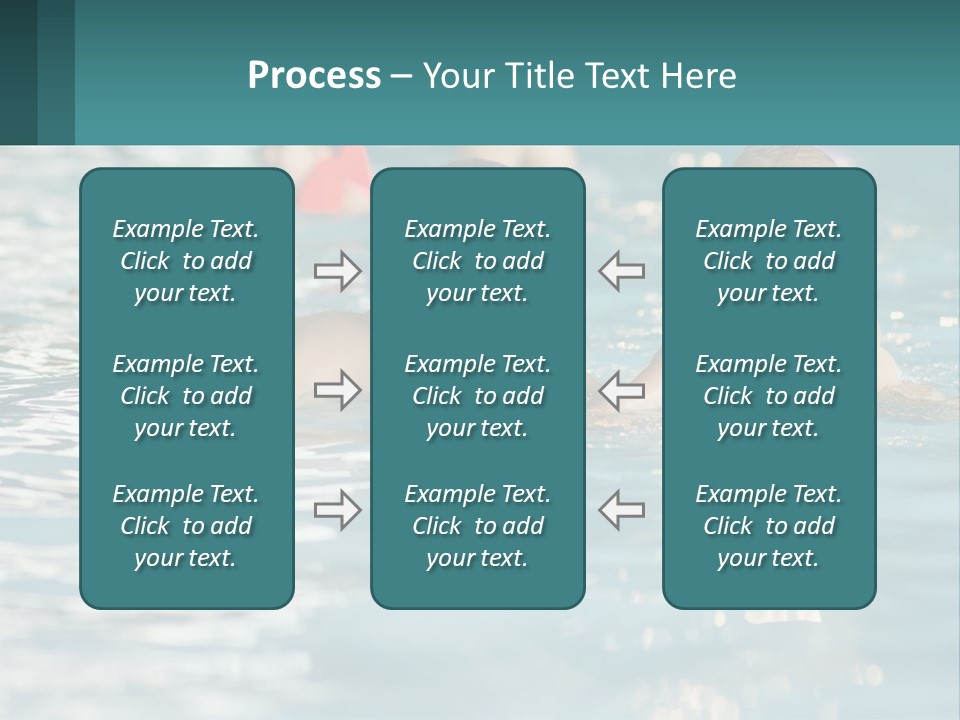 Process – Your Title Text Here

Example Text. Click to add your text.

Example Text. Click to add your text.

Example Text. Click to add your text.

Example Text. Click to add your text.

Example Text. Click to add your text.

Example Text. Click to add your text.

Example Text. Click to add your text.

Example Text. Click to add your text.

Example Text. Click to add your text.